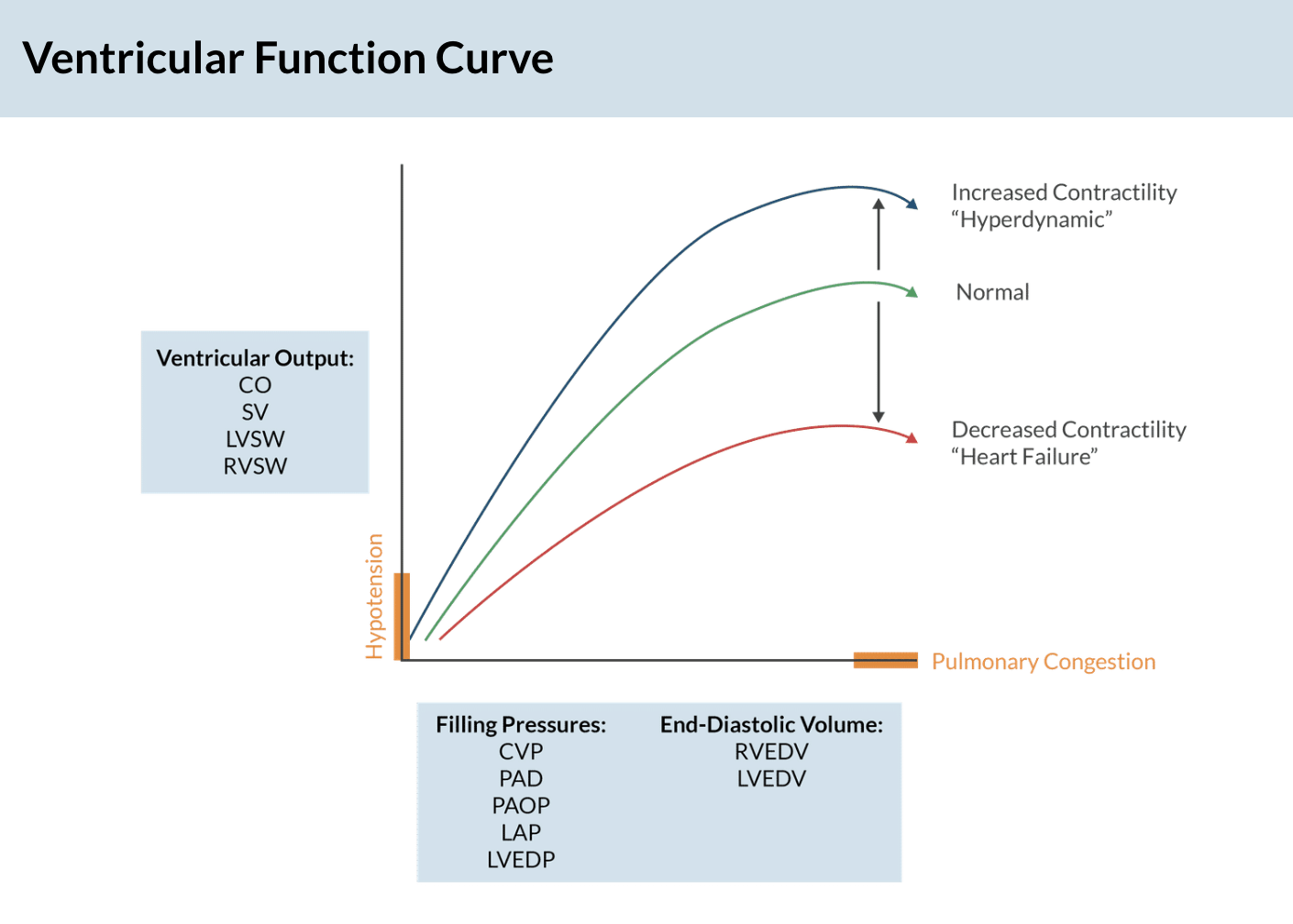 Ventricular Function Curve

Increased Contractility
“Hyperdynamic”

Normal

Decreased Contractility
“Heart Failure”

Ventricular Output:
CO
SV
LVSW
RVSW

Hypotension

Pulmonary Congestion

Filling Pressures:
CVP
PAD
PAOP
LAP
LVEDP

End-Diastolic Volume:
RVEDV
LVEDV